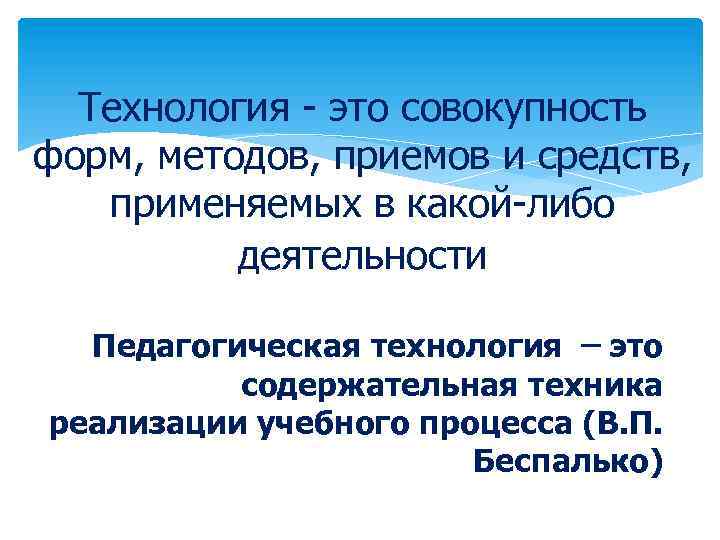 Технология - это совокупность форм, методов, приемов и средств, применяемых в какой-либо деятельности

Педагогическая технология – это содержательная техника реализации учебного процесса (В.П. Беспалько)